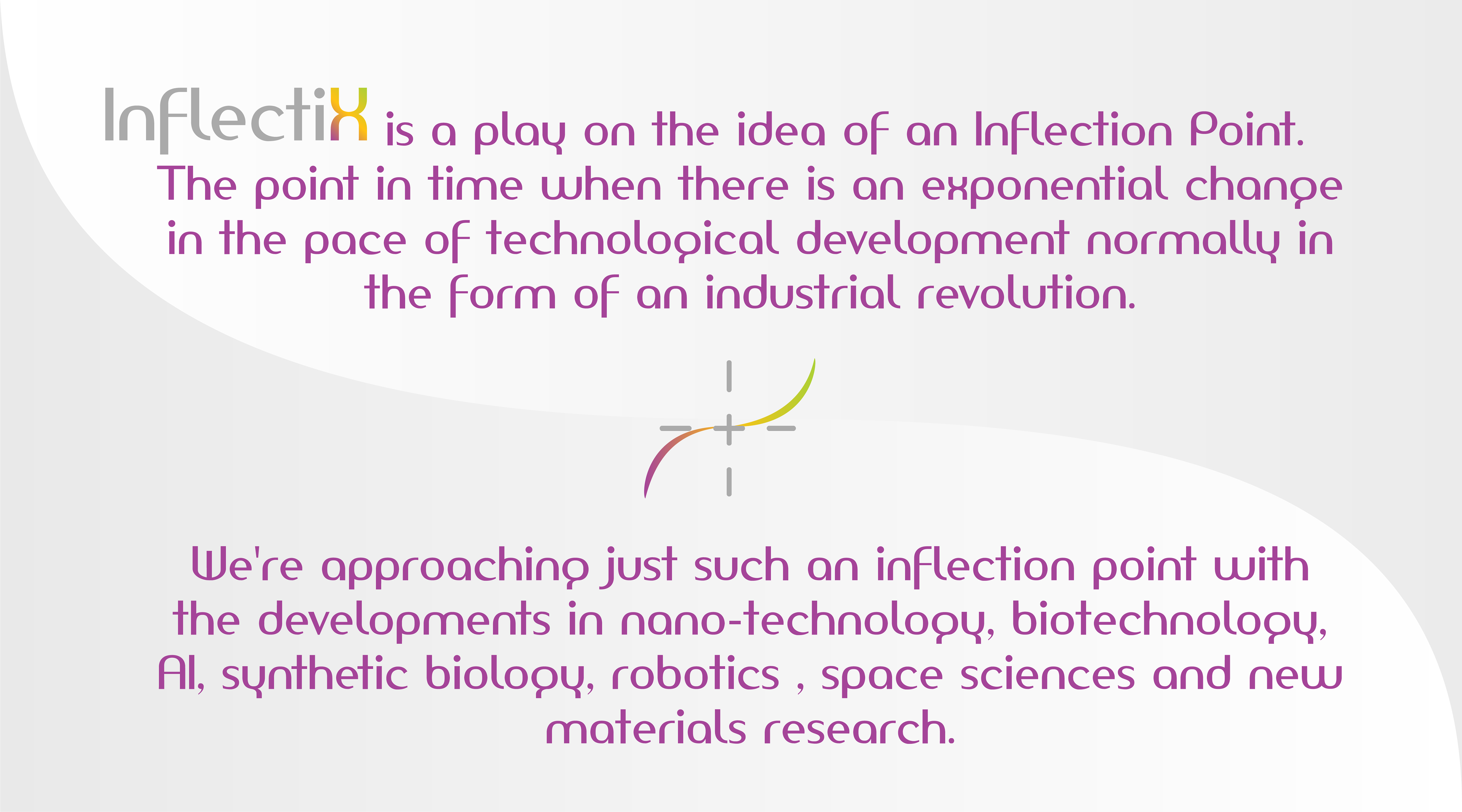 InflectiX is a play on the idea of an Inflection Point. The point in time when there is an exponential change in the pace of technological development normally in the form of an industrial revolution.

We're approaching just such an inflection point with the developments in nano-technology, biotechnology, AI, synthetic biology, robotics , space sciences and new materials research.